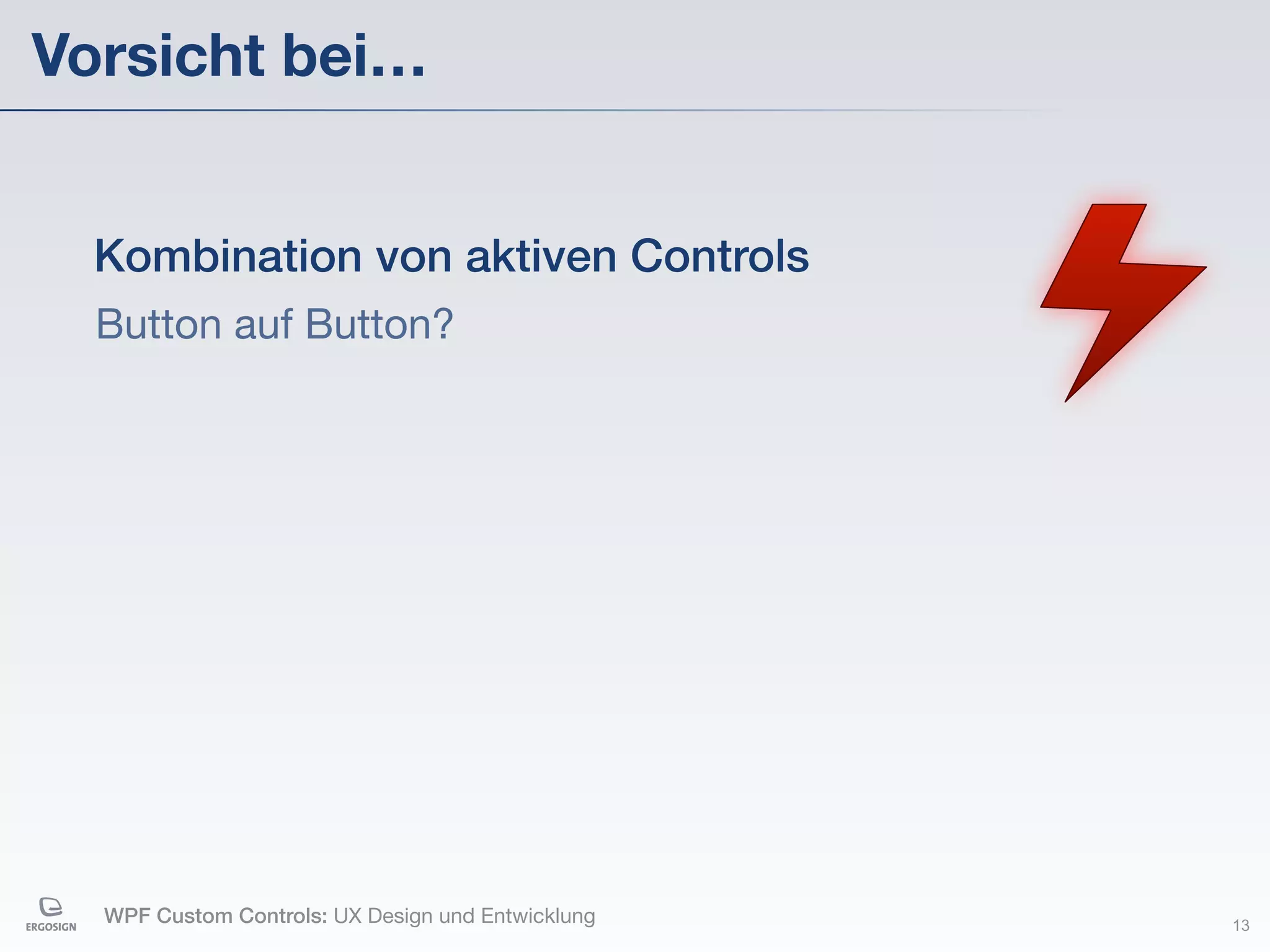 Vorsicht bei…

Kombination von aktiven Controls

Button auf Button?

ERGOSIGN

WPF Custom Controls: UX Design und Entwicklung

13